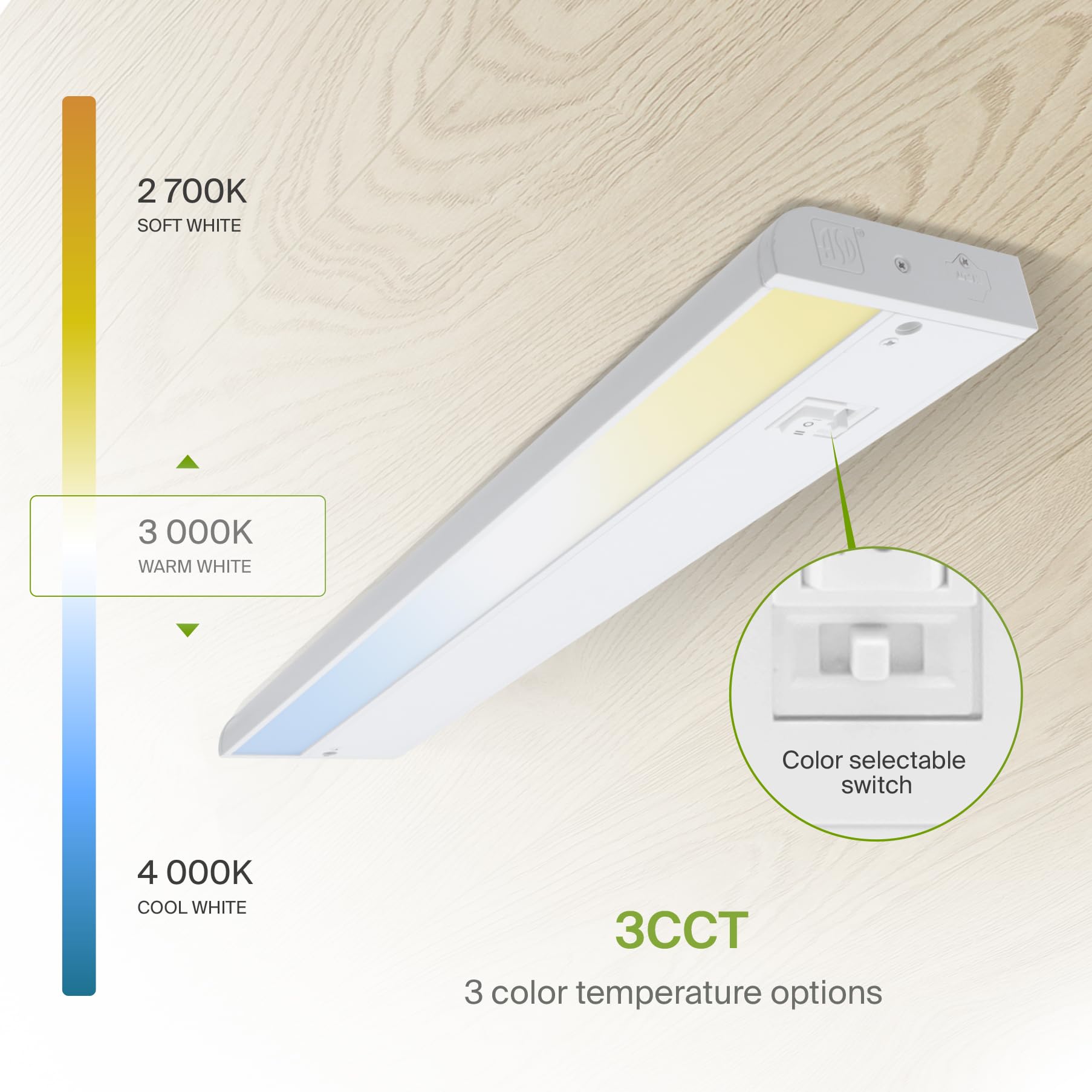 2 700K
SOFT WHITE

3 000K
WARM WHITE

4 000K
COOL WHITE

ASD

Color selectable switch

3CCT
3 color temperature options